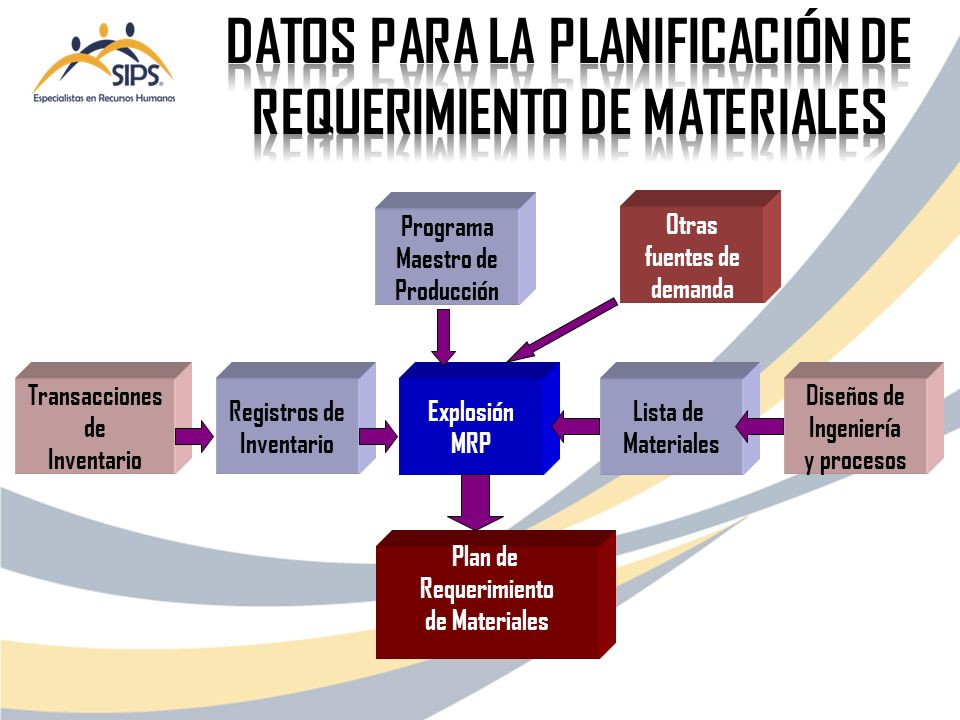 SIPS
Especialistas en Recursos Humanos

DATOS PARA LA PLANIFICACIÓN DE REQUERIMIENTO DE MATERIALES

Programa Maestro de Producción

Otras fuentes de demanda

Transacciones de Inventario

Registros de Inventario

Explosión MRP

Lista de Materiales

Diseños de Ingeniería y procesos

Plan de Requerimiento de Materiales